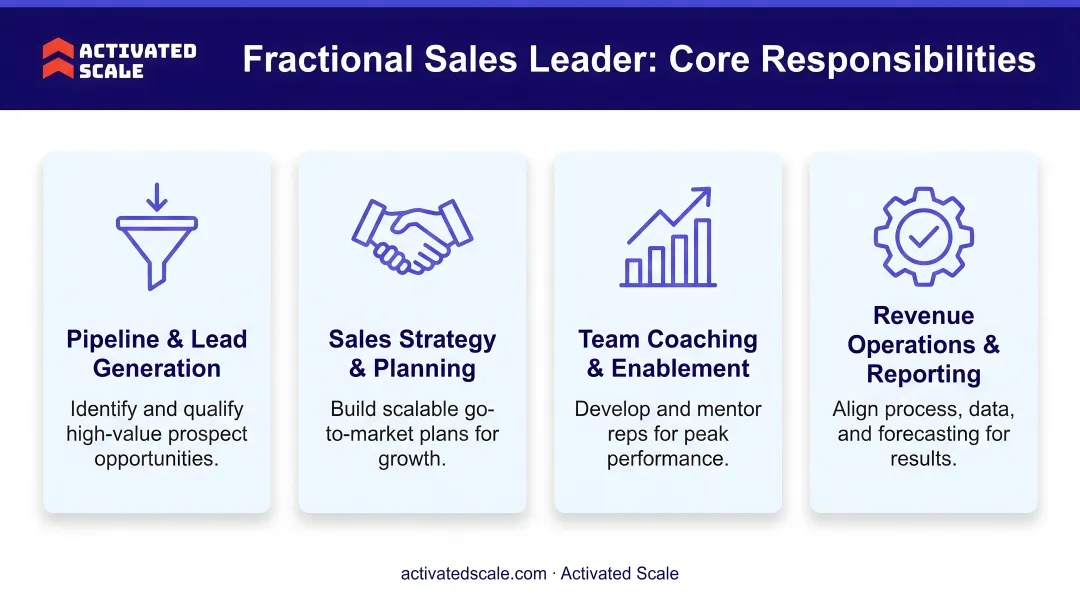 ACTIVATED SCALE

Fractional Sales Leader: Core Responsibilities

Pipeline & Lead Generation

Identify and qualify high-value prospect opportunities.

Sales Strategy & Planning

Build scalable go-to-market plans for growth.

Team Coaching & Enablement

Develop and mentor reps for peak performance.

Revenue Operations & Reporting

Align process, data, and forecasting for results.

activatedscale.com · Activated Scale